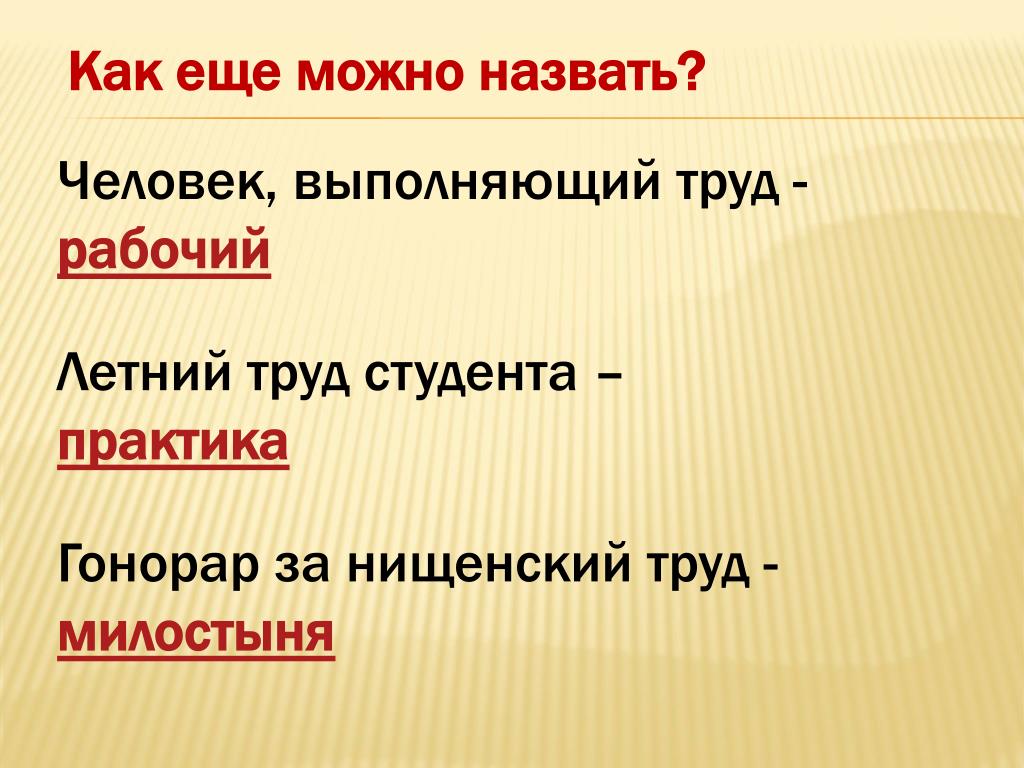 Как еще можно назвать?

Человек, выполняющий труд - рабочий

Летний труд студента – практика

Гонорар за нищенский труд - милостыня